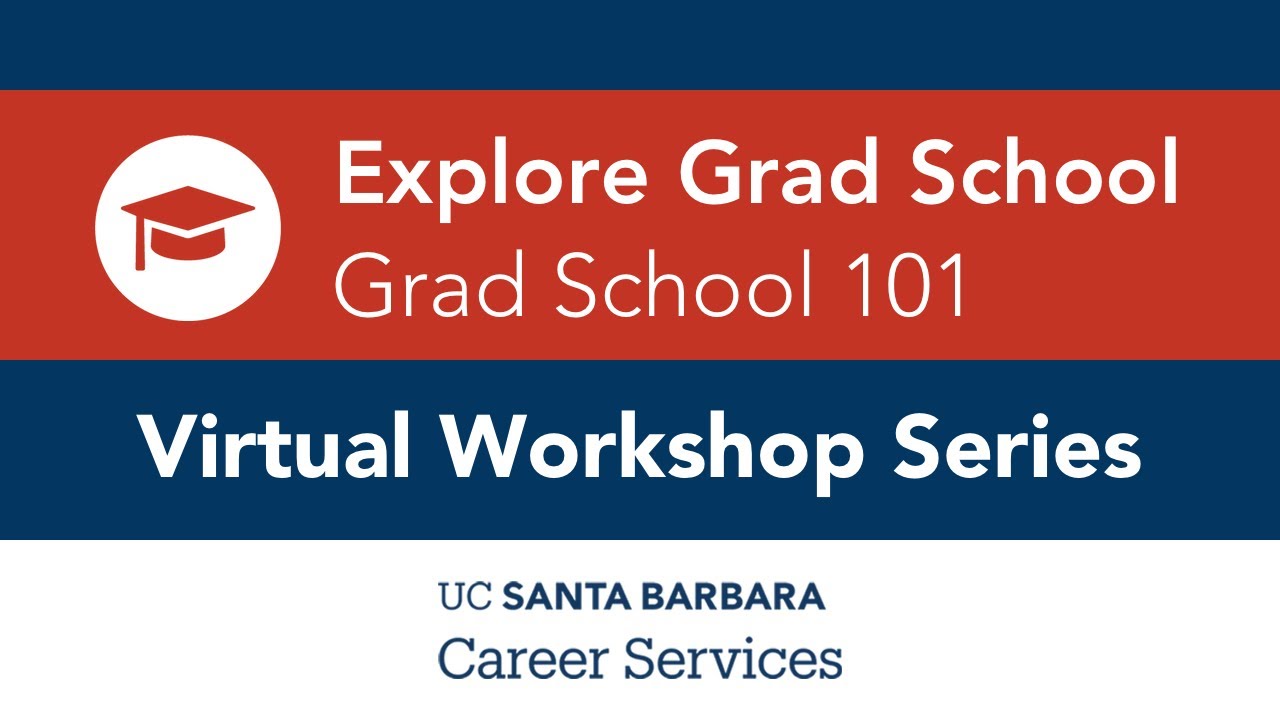 Explore Grad School
Grad School 101

Virtual Workshop Series

UC SANTA BARBARA
Career Services